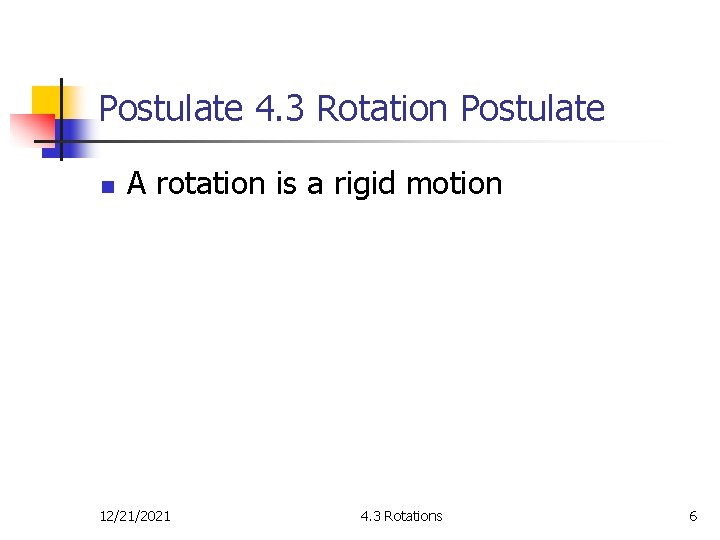 Postulate 4.3 Rotation Postulate

A rotation is a rigid motion

12/21/2021

4.3 Rotations

6